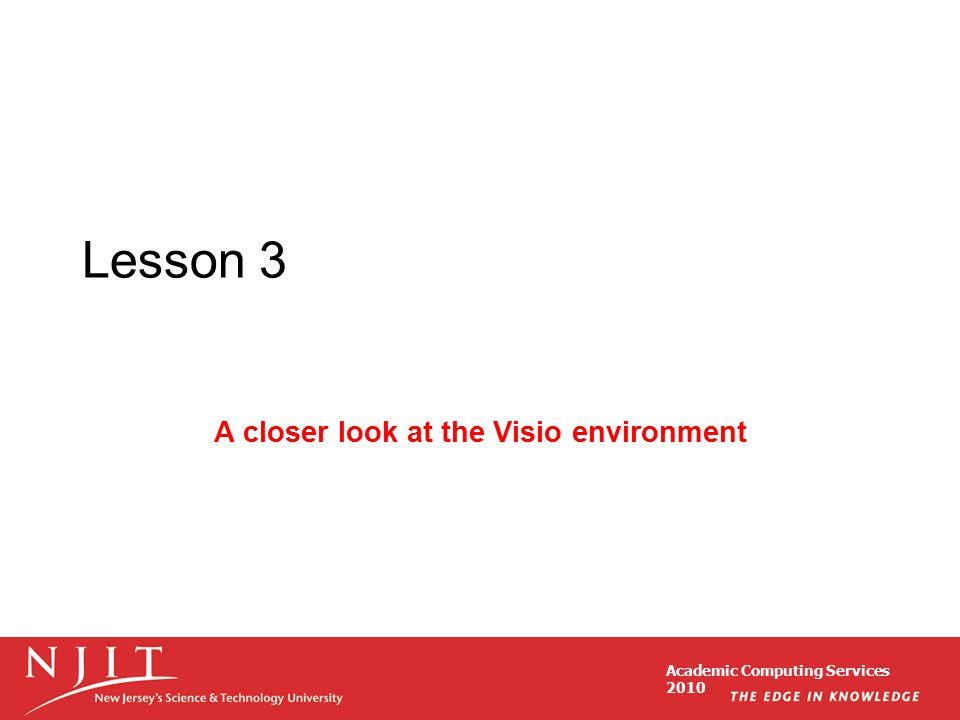 Lesson 3

A closer look at the Visio environment

NJIT
New Jersey's Science & Technology University

Academic Computing Services
2010

THE EDGE IN KNOWLEDGE